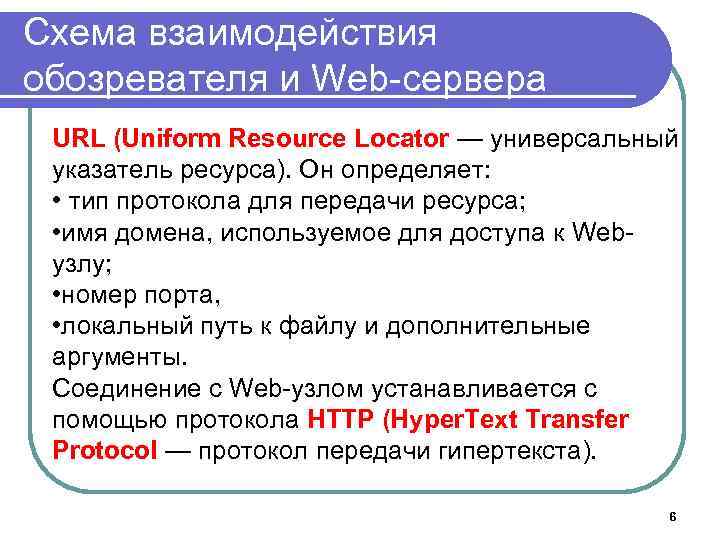 Схема взаимодействия обозревателя и Web-сервера

URL (Uniform Resource Locator — универсальный указатель ресурса). Он определяет:
• тип протокола для передачи ресурса;
•имя домена, используемое для доступа к Web-узлу;
•номер порта,
•локальный путь к файлу и дополнительные аргументы.
Соединение с Web-узлом устанавливается с помощью протокола HTTP (HyperText Transfer Protocol — протокол передачи гипертекста).

6